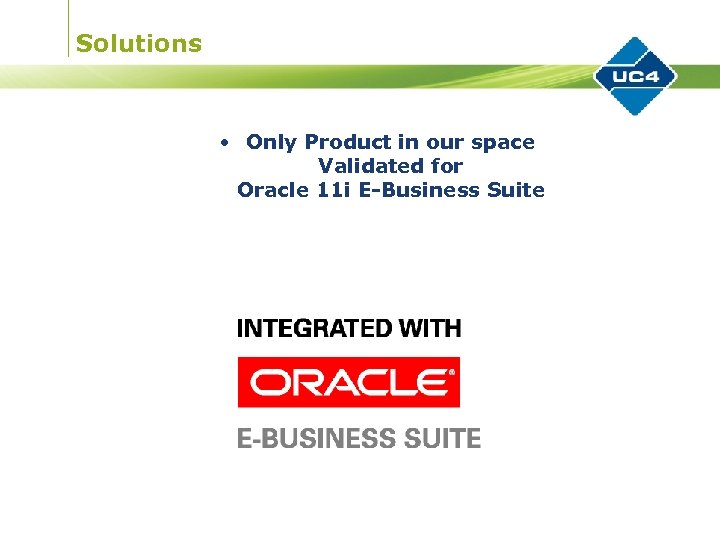 Solutions

UC4

• Only Product in our space Validated for Oracle 11i E-Business Suite

INTEGRATED WITH

ORACLE®

E-BUSINESS SUITE